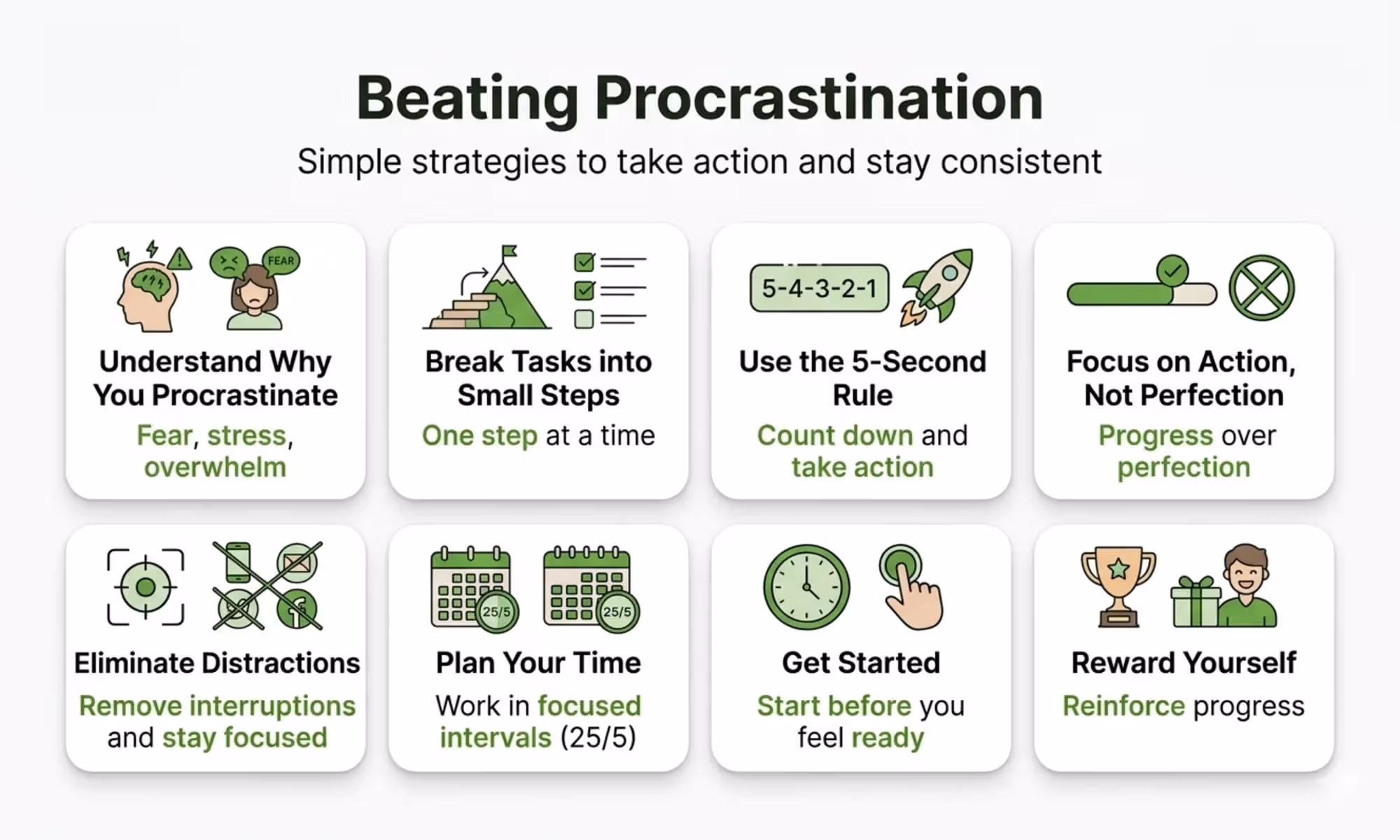 Beating Procrastination

Simple strategies to take action and stay consistent

FEAR

Understand Why You Procrastinate

Fear, stress, overwhelm

Break Tasks into Small Steps

One step at a time

5-4-3-2-1

Use the 5-Second Rule

Count down and take action

Focus on Action, Not Perfection

Progress over perfection

Eliminate Distractions

Remove interruptions and stay focused

25/5

25/5

Plan Your Time

Work in focused intervals (25/5)

Get Started

Start before you feel ready

Reward Yourself

Reinforce progress